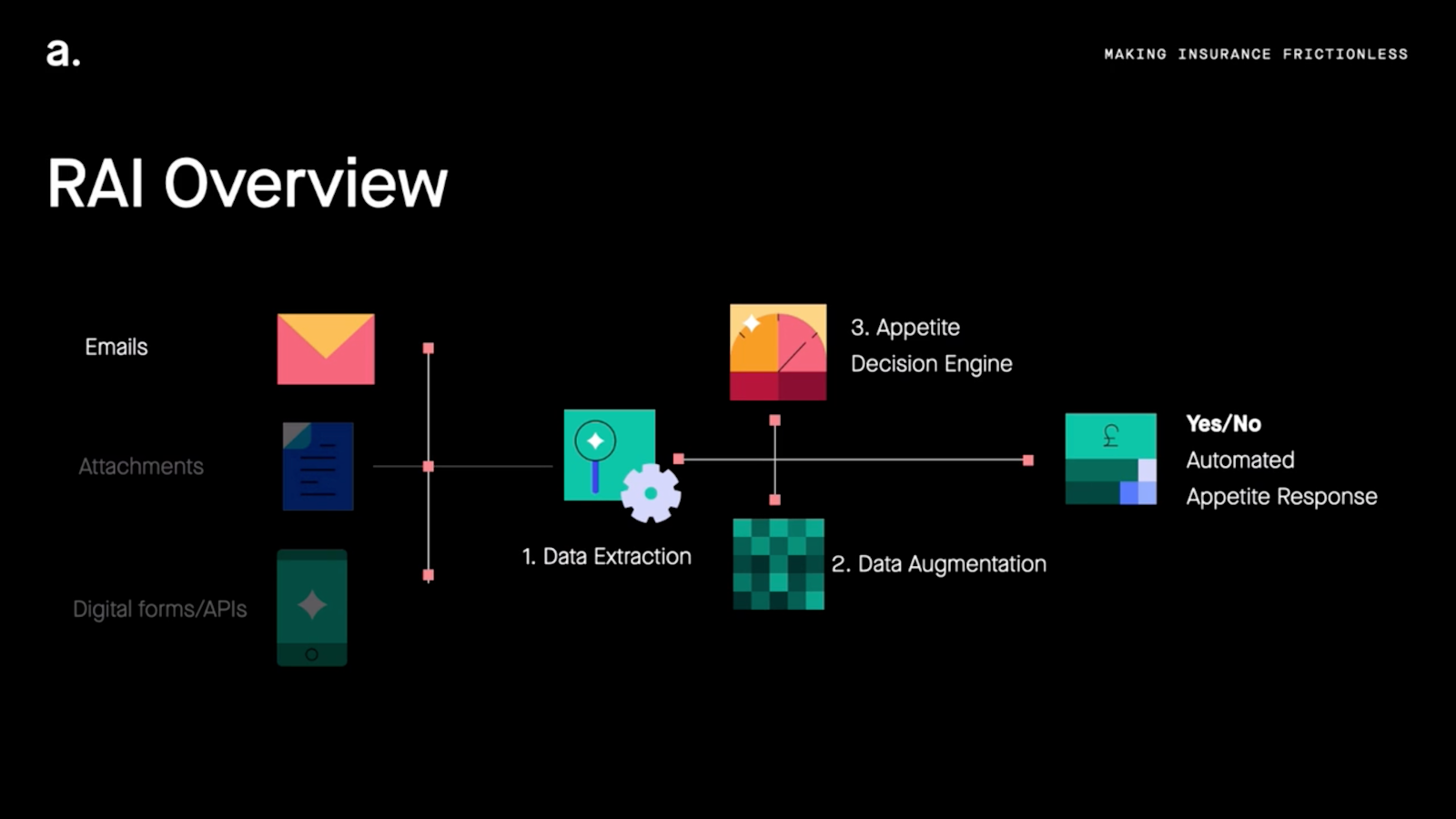 a.

MAKING INSURANCE FRICTIONLESS

RAI Overview

Emails

Attachments

Digital forms/APIs

1. Data Extraction

3. Appetite Decision Engine

2. Data Augmentation

£

Yes/No Automated Appetite Response